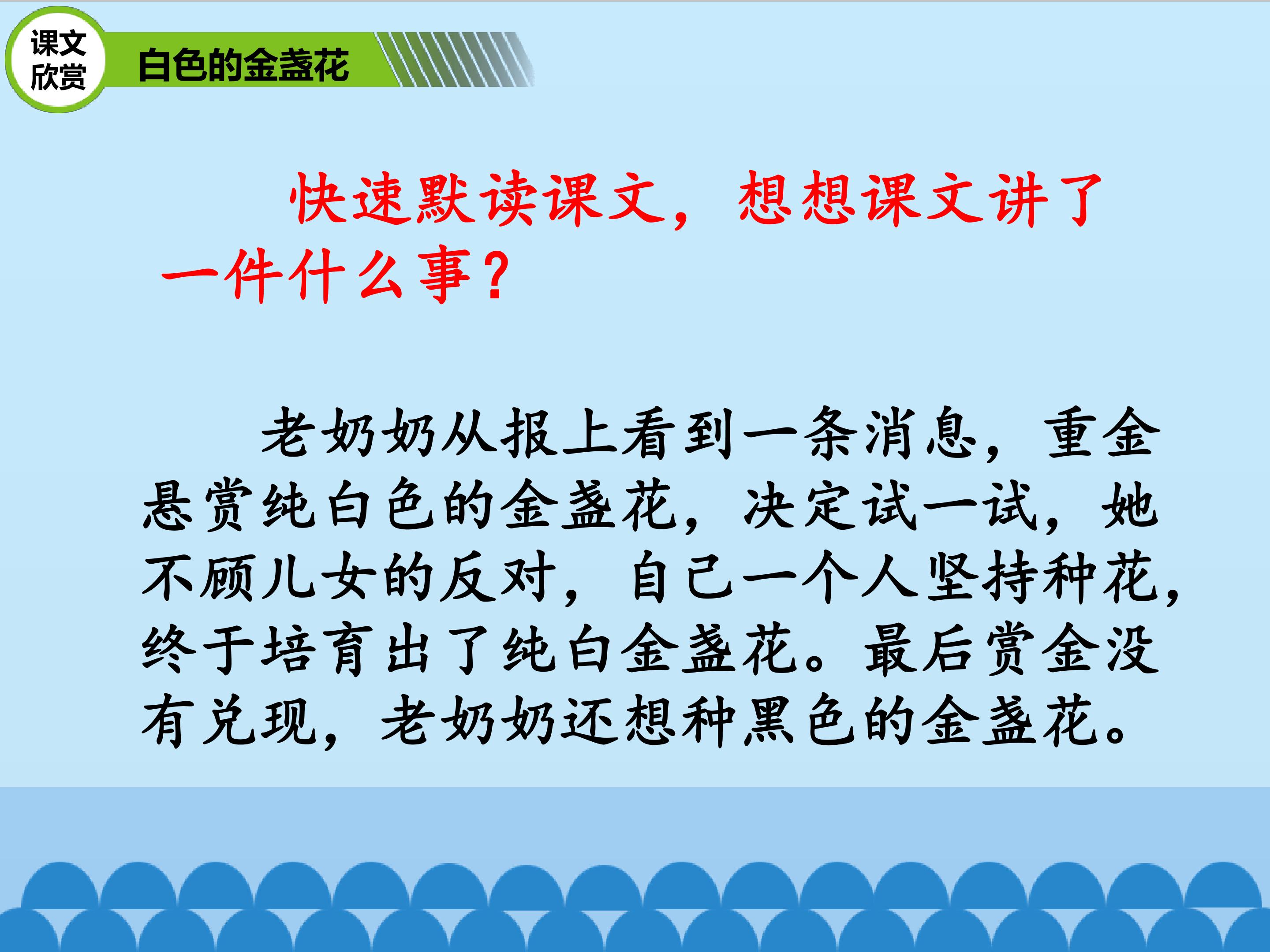 课文欣赏

白色的金盏花

快速默读课文，想想课文讲了一件什么事？

老奶奶从报上看到一条消息，重金悬赏纯白色的金盏花，决定试一试，她不顾儿女的反对，自己一个人坚持种花，终于培育出了纯白金盏花。最后赏金没有兑现，老奶奶还想种黑色的金盏花。